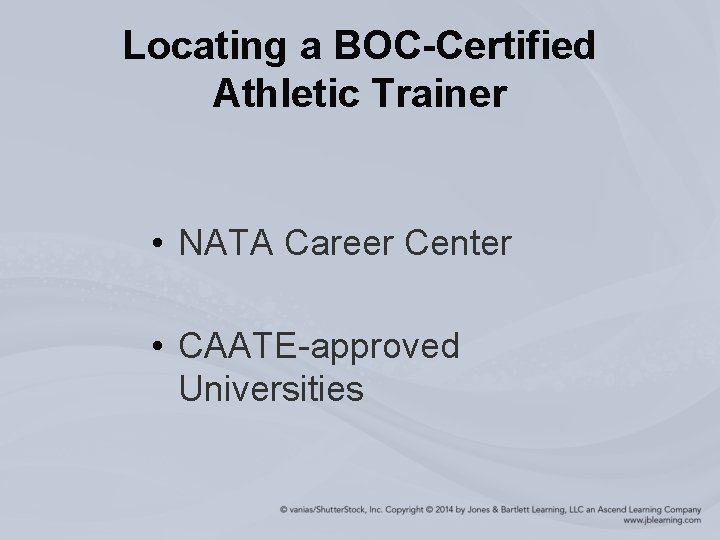 Locating a BOC-Certified Athletic Trainer

• NATA Career Center

• CAATE-approved Universities

© vanias/ShutterStock, Inc. Copyright © 2014 by Jones & Bartlett Learning, LLC an Ascend Learning Company
www.jblearning.com